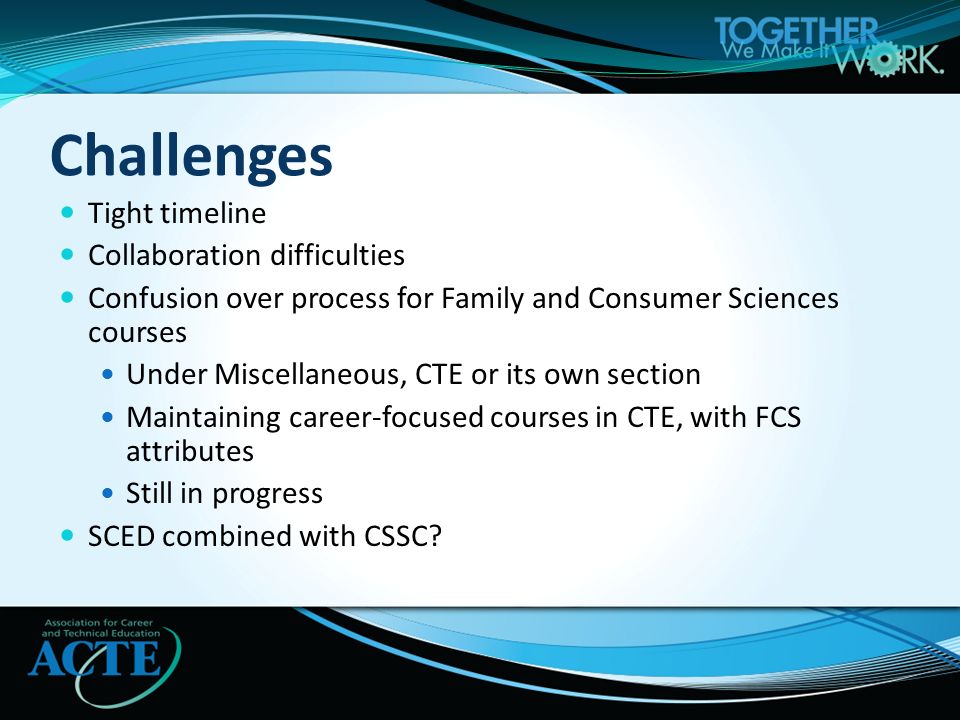 TOGETHER We Make It WORK.

Challenges

- Tight timeline
- Collaboration difficulties
- Confusion over process for Family and Consumer Sciences courses
  - Under Miscellaneous, CTE or its own section
  - Maintaining career-focused courses in CTE, with FCS attributes
  - Still in progress
- SCED combined with CSSC?

Association for Career and Technical Education
ACTE